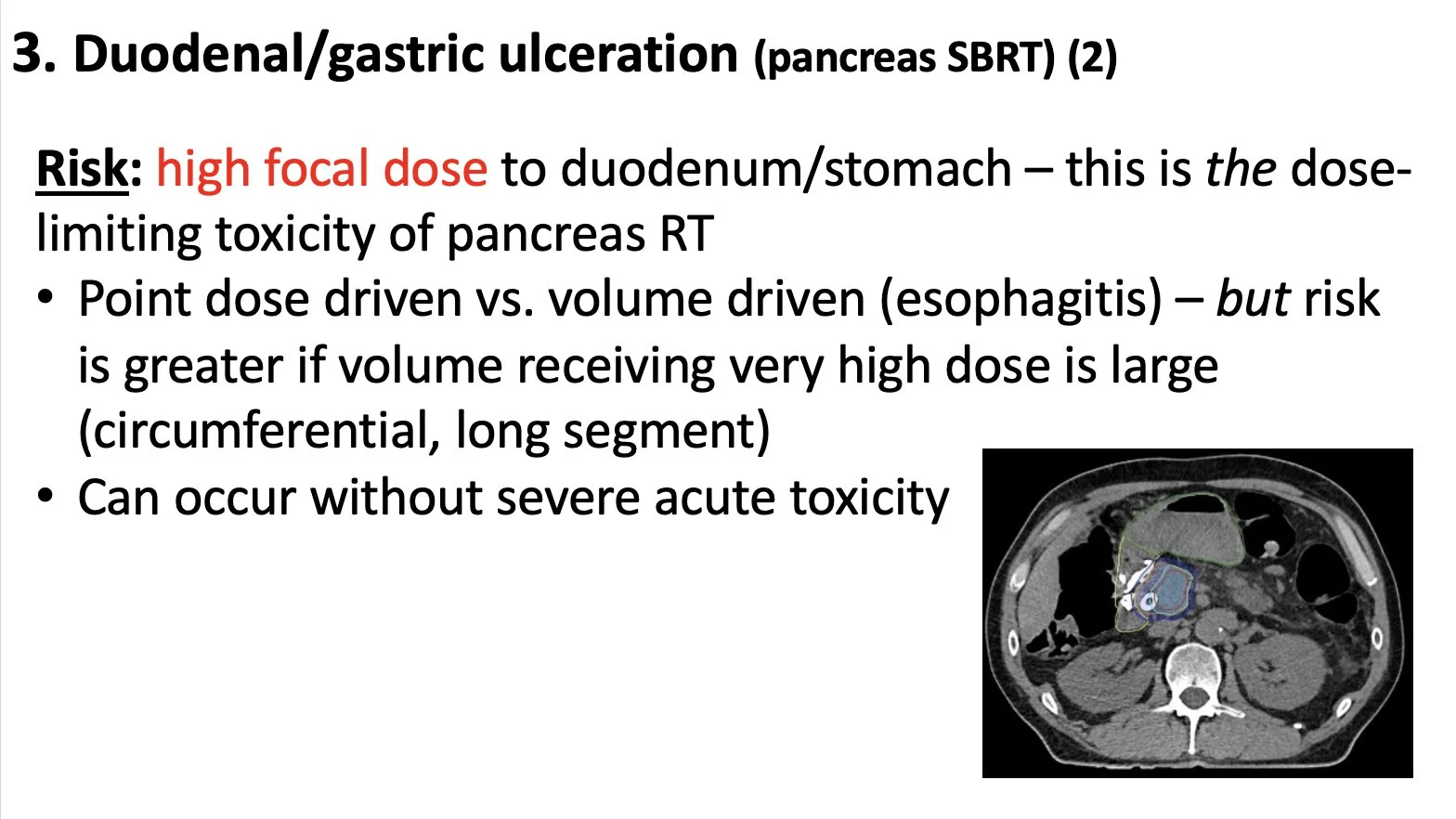 3. Duodenal/gastric ulceration (pancreas SBRT) (2)

Risk: high focal dose to duodenum/stomach – this is the dose-limiting toxicity of pancreas RT

• Point dose driven vs. volume driven (esophagitis) – but risk is greater if volume receiving very high dose is large (circumferential, long segment)
• Can occur without severe acute toxicity